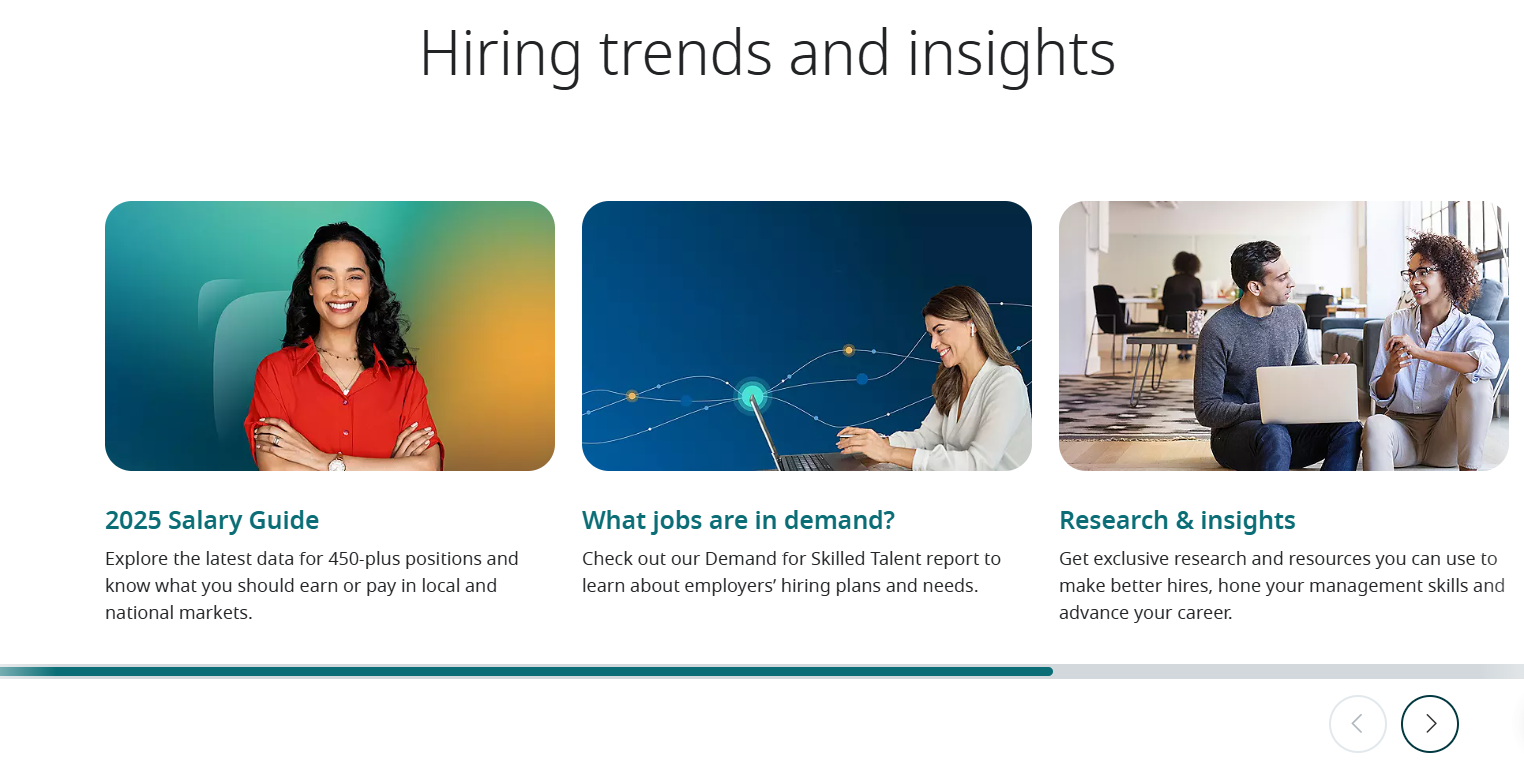 Hiring trends and insights

2025 Salary Guide

Explore the latest data for 450-plus positions and know what you should earn or pay in local and national markets.

What jobs are in demand?

Check out our Demand for Skilled Talent report to learn about employers' hiring plans and needs.

Research & insights

Get exclusive research and resources you can use to make better hires, hone your management skills and advance your career.